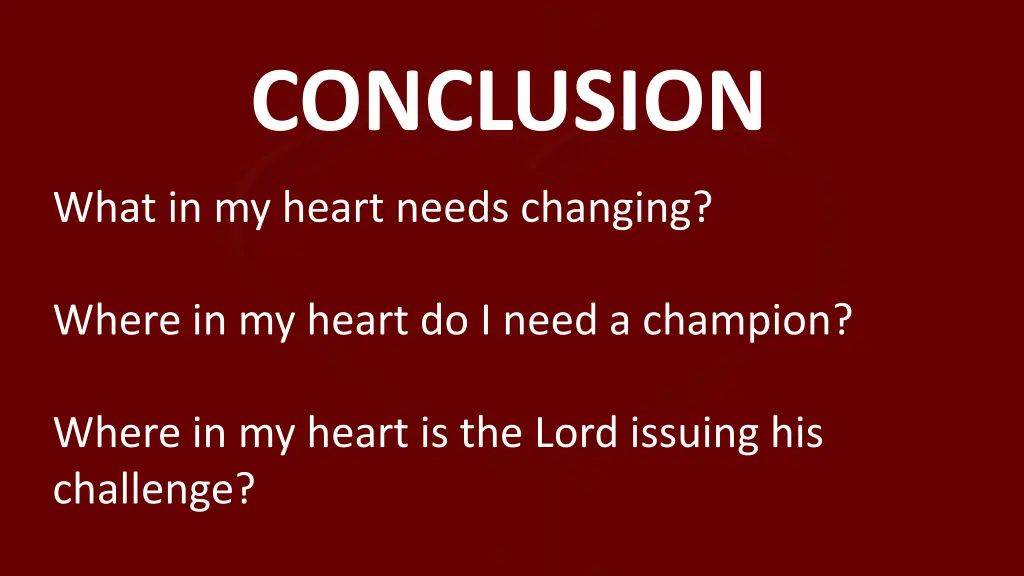 CONCLUSION

What in my heart needs changing?

Where in my heart do I need a champion?

Where in my heart is the Lord issuing his challenge?